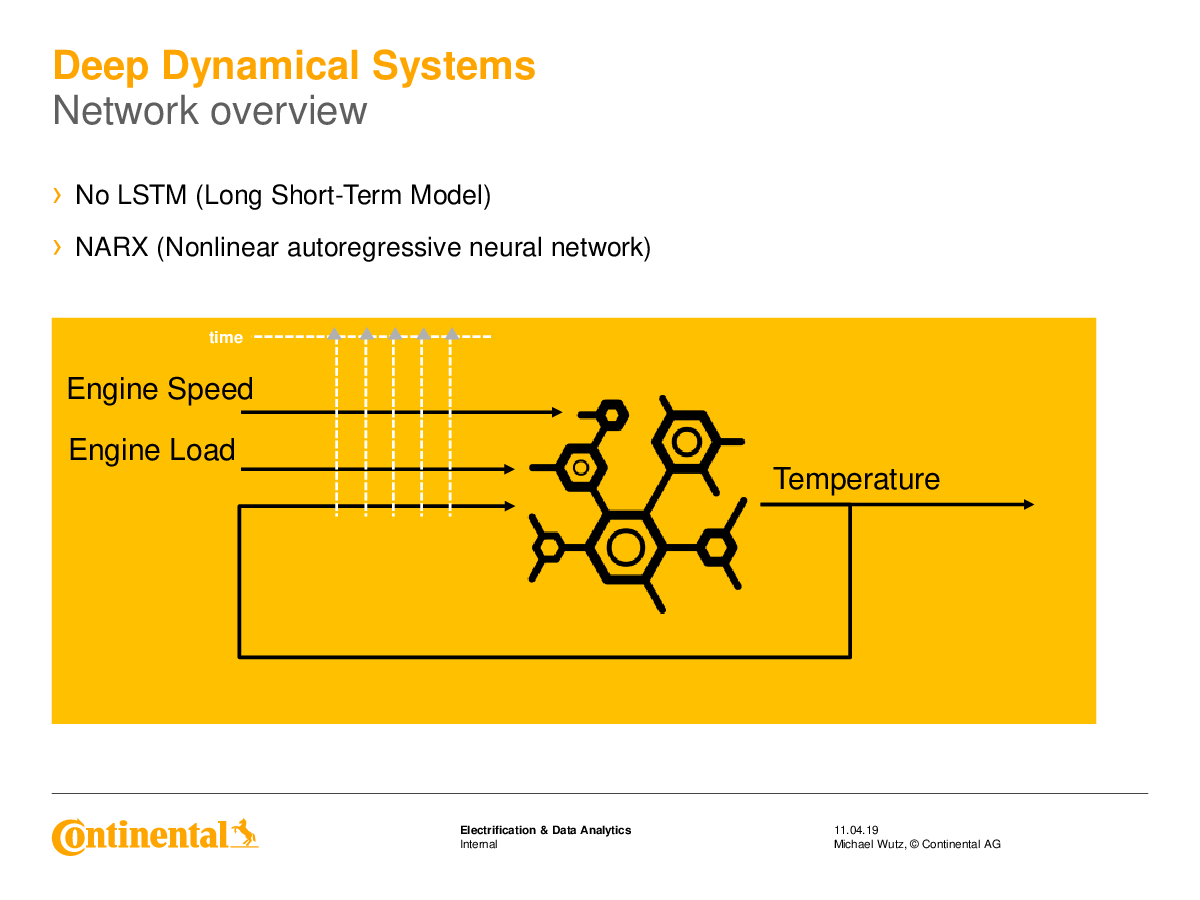 Deep Dynamical Systems
Network overview

› No LSTM (Long Short-Term Model)

› NARX (Nonlinear autoregressive neural network)

time

Engine Speed

Engine Load

Temperature

Continental

Electrification & Data Analytics
Internal

11.04.19
Michael Wutz, © Continental AG